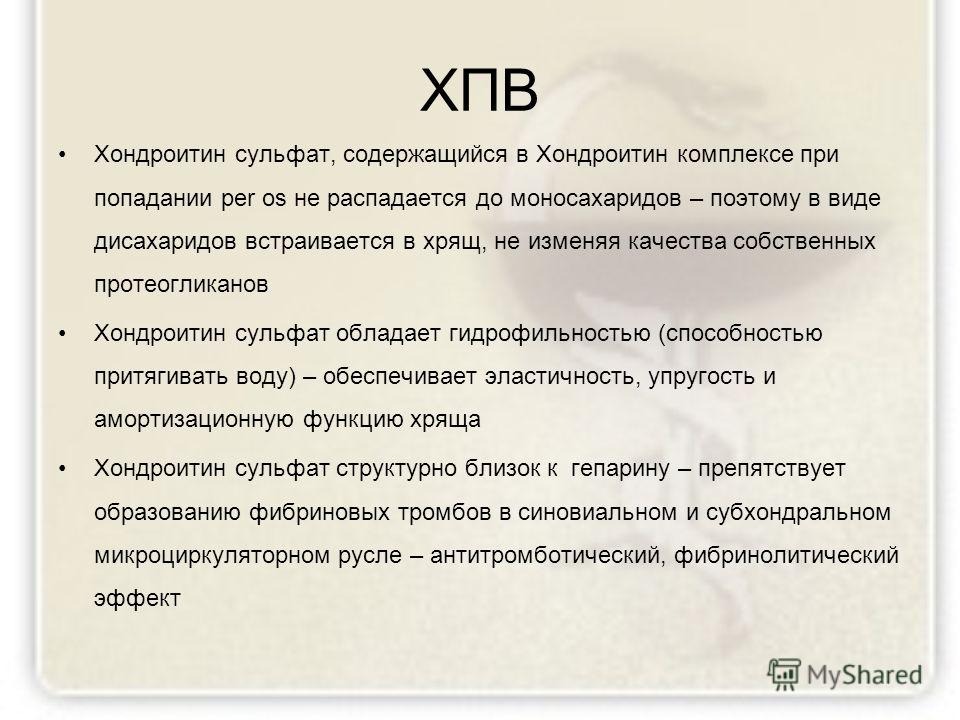 ХПВ

• Хондроитин сульфат, содержащийся в Хондроитин комплексе при попадании per os не распадается до моносахаридов – поэтому в виде дисахаридов встраивается в хрящ, не изменяя качества собственных протеогликанов

• Хондроитин сульфат обладает гидрофильностью (способностью притягивать воду) – обеспечивает эластичность, упругость и амортизационную функцию хряща

• Хондроитин сульфат структурно близок к гепарину – препятствует образованию фибриновых тромбов в синовиальном и субхондральном микроциркуляторном русле – антитромботический, фибринолитический эффект

MyShared